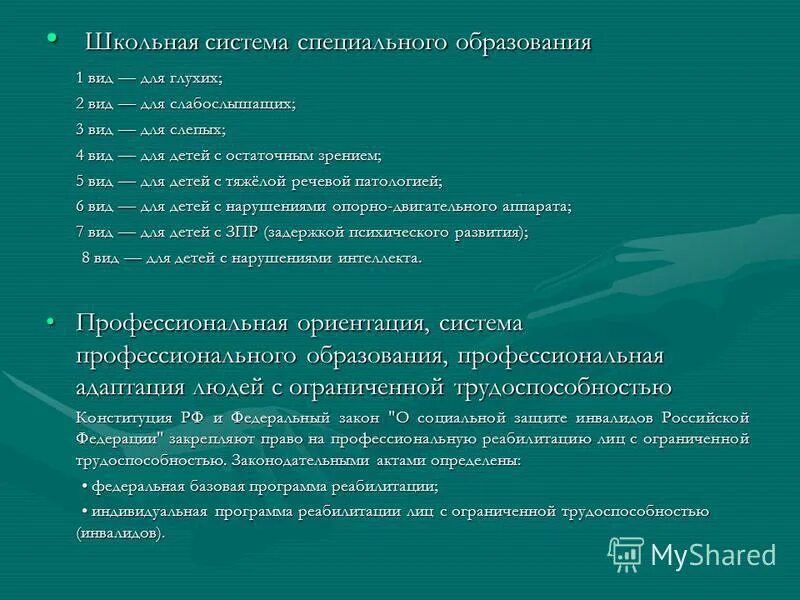 • Школьная система специального образования

1 вид — для глухих;

2 вид — для слабослышащих;

3 вид — для слепых;

4 вид — для детей с остаточным зрением;

5 вид — для детей с тяжёлой речевой патологией;

6 вид — для детей с нарушениями опорно-двигательного аппарата;

7 вид — для детей с ЗПР (задержкой психического развития);

8 вид — для детей с нарушениями интеллекта.

• Профессиональная ориентация, система профессионального образования, профессиональная адаптация людей с ограниченной трудоспособностью

Конституция РФ и Федеральный закон "О социальной защите инвалидов Российской Федерации" закрепляют право на профессиональную реабилитацию лиц с ограниченной трудоспособностью. Законодательными актами определены:

• федеральная базовая программа реабилитации;

• индивидуальная программа реабилитации лиц с ограниченной трудоспособностью (инвалидов).

MyShared